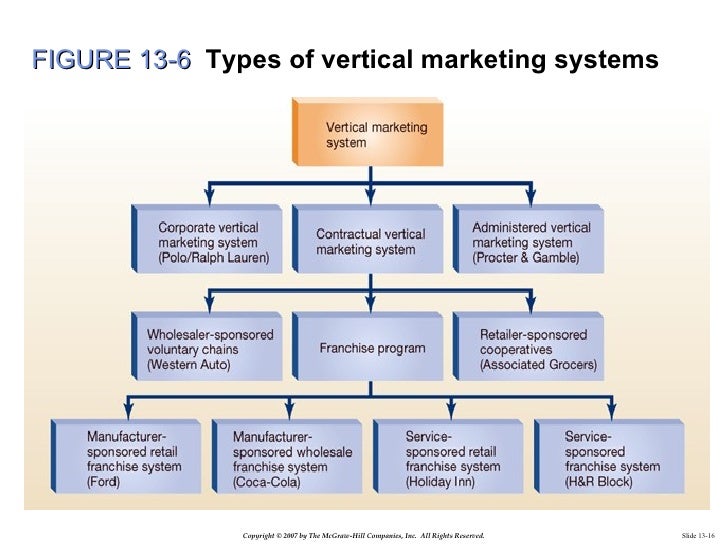 FIGURE 13-6 Types of vertical marketing systems

Vertical marketing system

Corporate vertical marketing system (Polo/Ralph Lauren)

Contractual vertical marketing system

Administered vertical marketing system (Procter & Gamble)

Wholesaler-sponsored voluntary chains (Western Auto)

Franchise program

Retailer-sponsored cooperatives (Associated Grocers)

Manufacturer-sponsored retail franchise system (Ford)

Manufacturer-sponsored wholesale franchise system (Coca-Cola)

Service-sponsored retail franchise system (Holiday Inn)

Service-sponsored franchise system (H&R Block)

Copyright © 2007 by The McGraw-Hill Companies, Inc. All Rights Reserved.

Slide 13-16